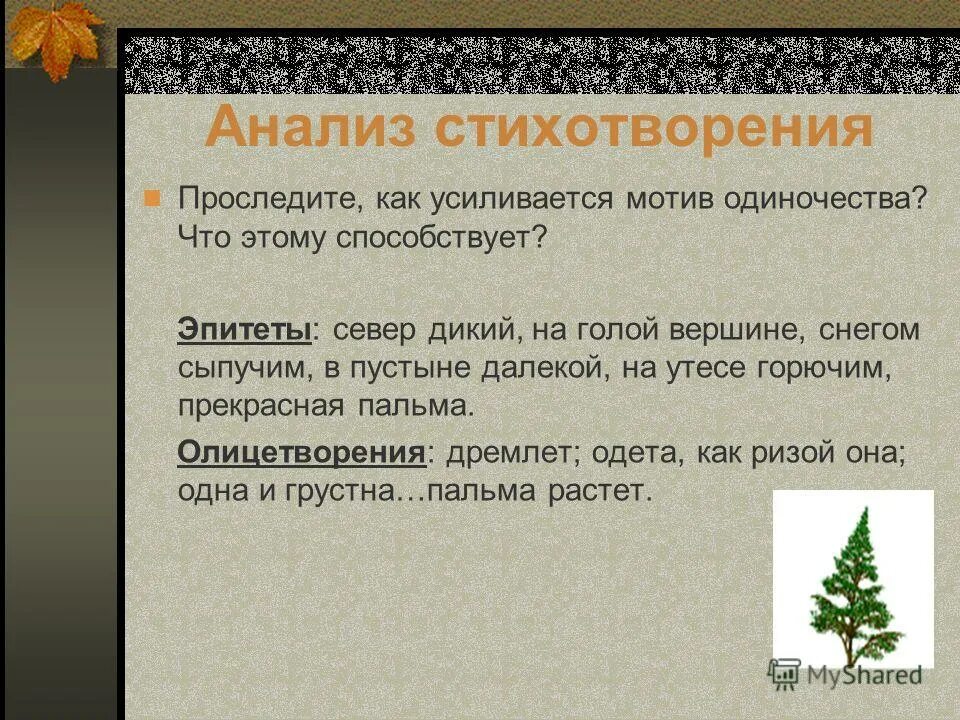 Анализ стихотворения

Проследите, как усиливается мотив одиночества? Что этому способствует?

Эпитеты: север дикий, на голой вершине, снегом сыпучим, в пустыне далекой, на утесе горючим, прекрасная пальма.

Олицетворения: дремлет; одета, как ризой она; одна и грустна…пальма растет.

MyShared